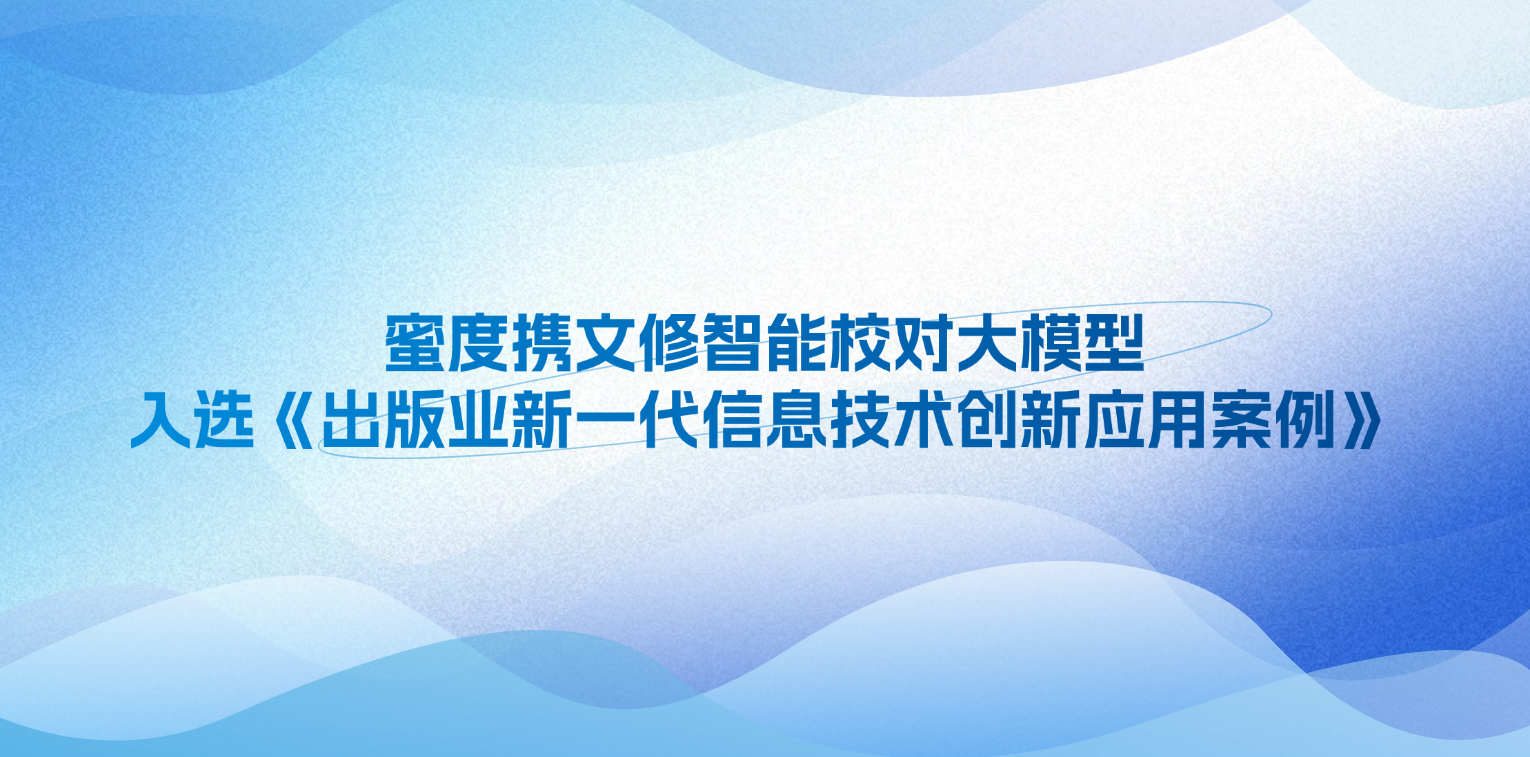 蜜度携文修智能校对大模型
入选《出版业新一代信息技术创新应用案例》